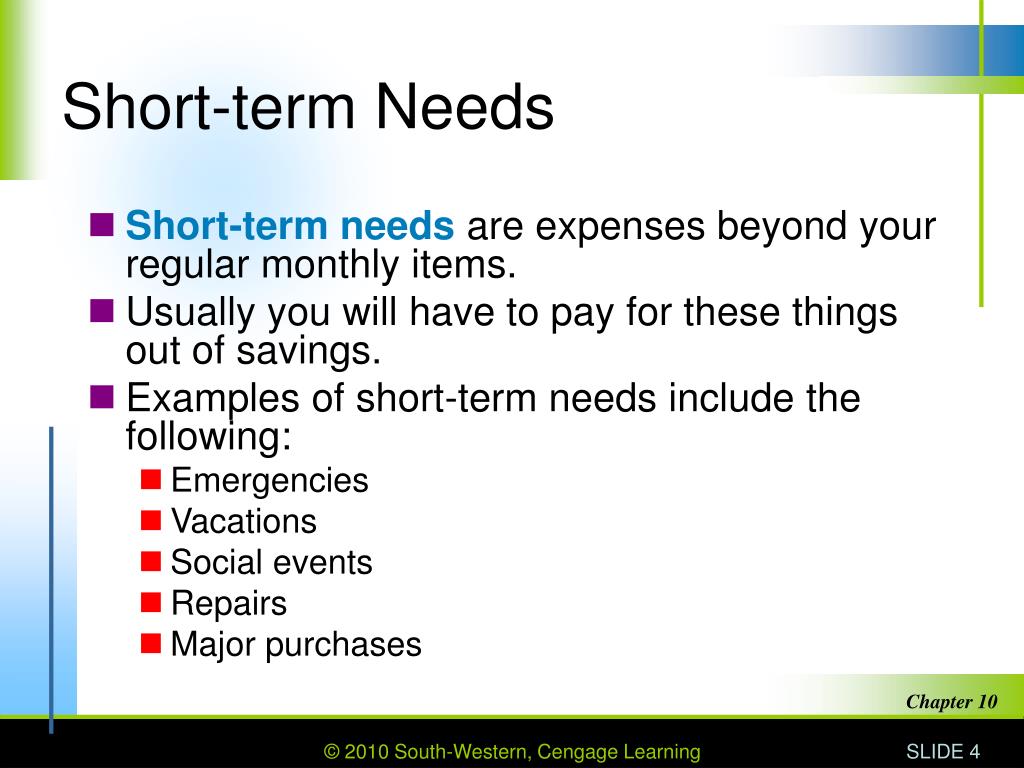 Short-term Needs

Short-term needs are expenses beyond your regular monthly items.

Usually you will have to pay for these things out of savings.

Examples of short-term needs include the following:

Emergencies

Vacations

Social events

Repairs

Major purchases

Chapter 10

© 2010 South-Western, Cengage Learning

SLIDE 4